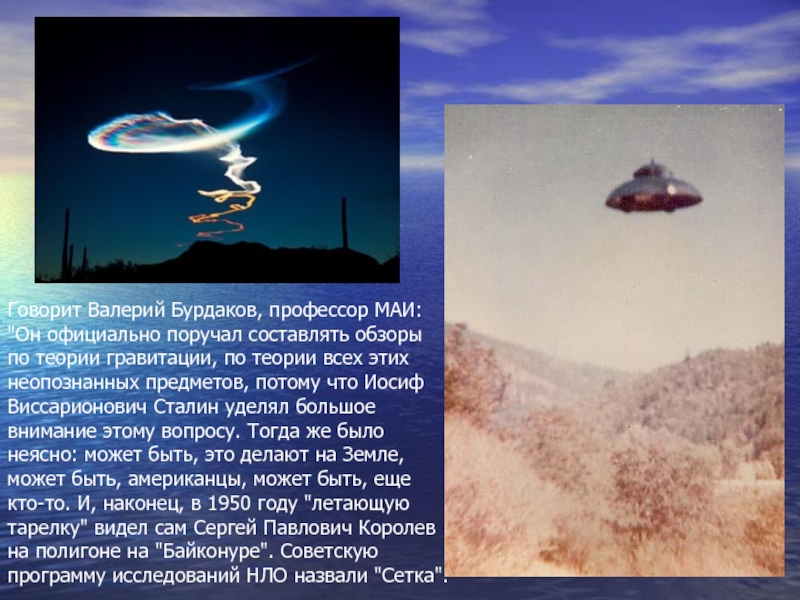 Говорит Валерий Бурдаков, профессор МАИ: "Он официально поручал составлять обзоры по теории гравитации, по теории всех этих неопознанных предметов, потому что Иосиф Виссарионович Сталин уделял большое внимание этому вопросу. Тогда же было неясно: может быть, это делают на Земле, может быть, американцы, может быть, еще кто-то. И, наконец, в 1950 году "летающую тарелку" видел сам Сергей Павлович Королев на полигоне на "Байконуре". Советскую программу исследований НЛО назвали "Сетка".